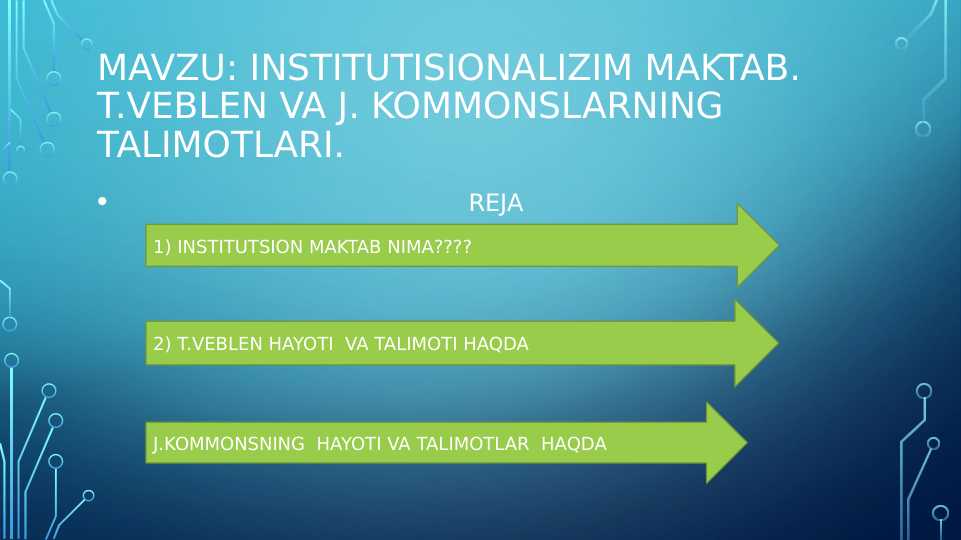 MAVZU: INSTITUTISIONALIZIM MAKTAB. T.VEBLEN VA J. KOMMONSLARNING TALIMOTLARI.

• REJA

1) INSTITUTSION MAKTAB NIMA????

2) T.VEBLEN HAYOTI VA TALIMOTI HAQDA

J.KOMMONSNING HAYOTI VA TALIMOTLAR HAQDA